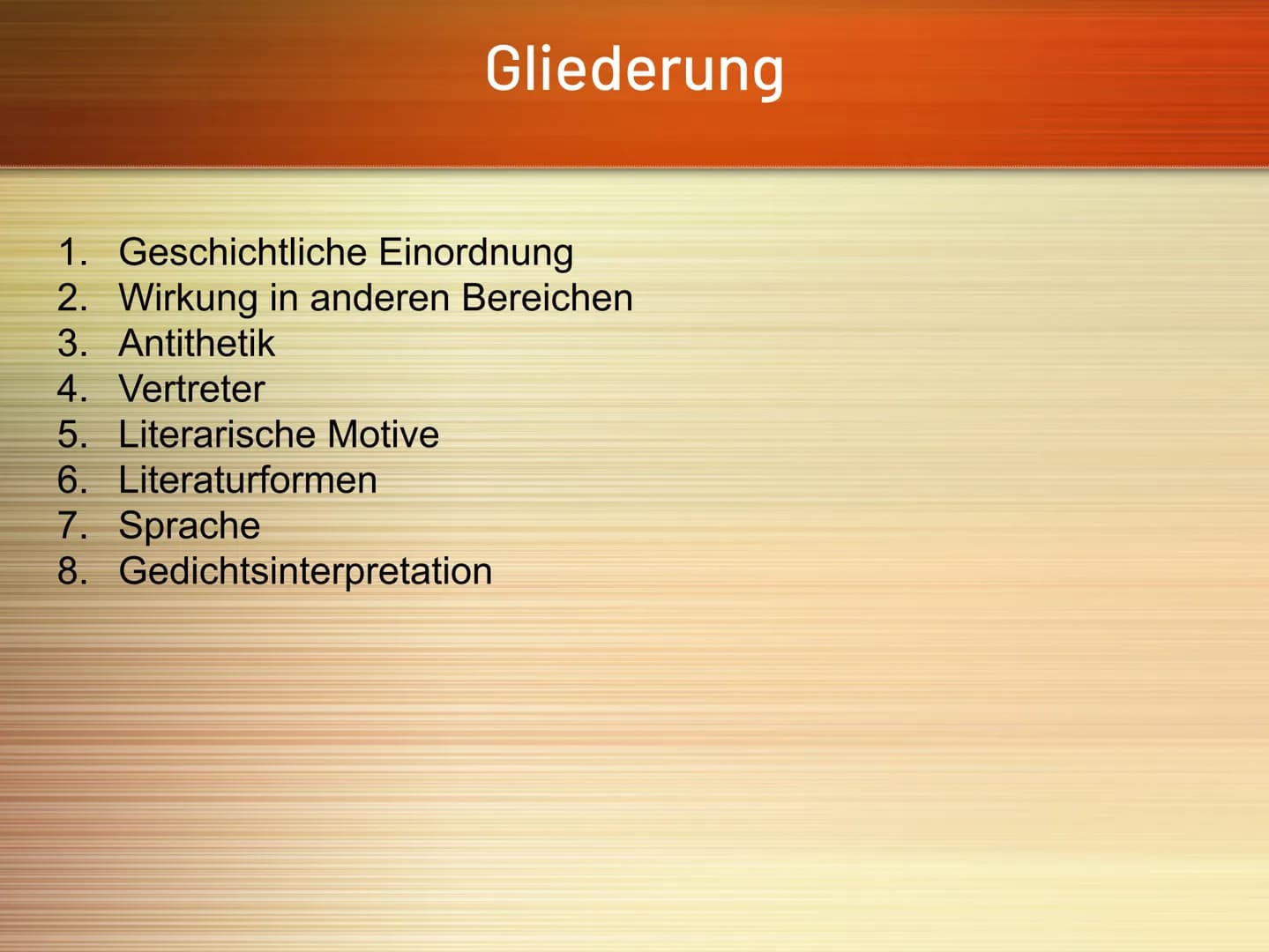 Gliederung

1. Geschichtliche Einordnung
2. Wirkung in anderen Bereichen
3. Antithetik
4. Vertreter
5. Literarische Motive
6. Literaturformen
7. Sprache
8. Gedichtsinterpretation